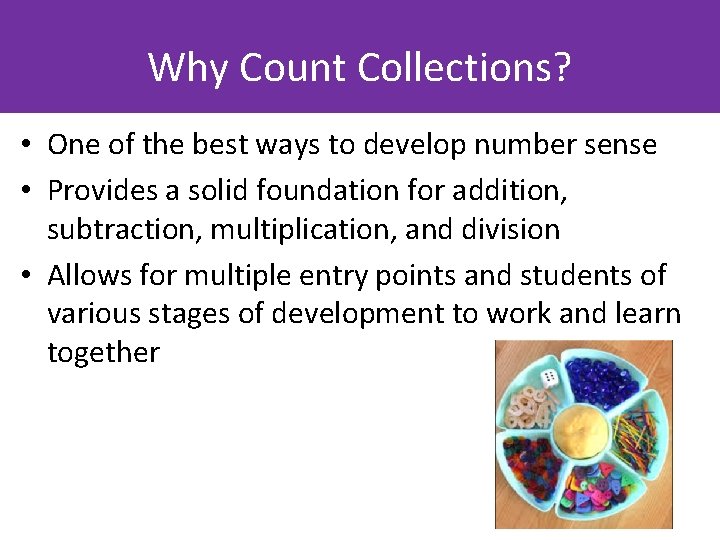 Why Count Collections?

• One of the best ways to develop number sense

• Provides a solid foundation for addition, subtraction, multiplication, and division

• Allows for multiple entry points and students of various stages of development to work and learn together